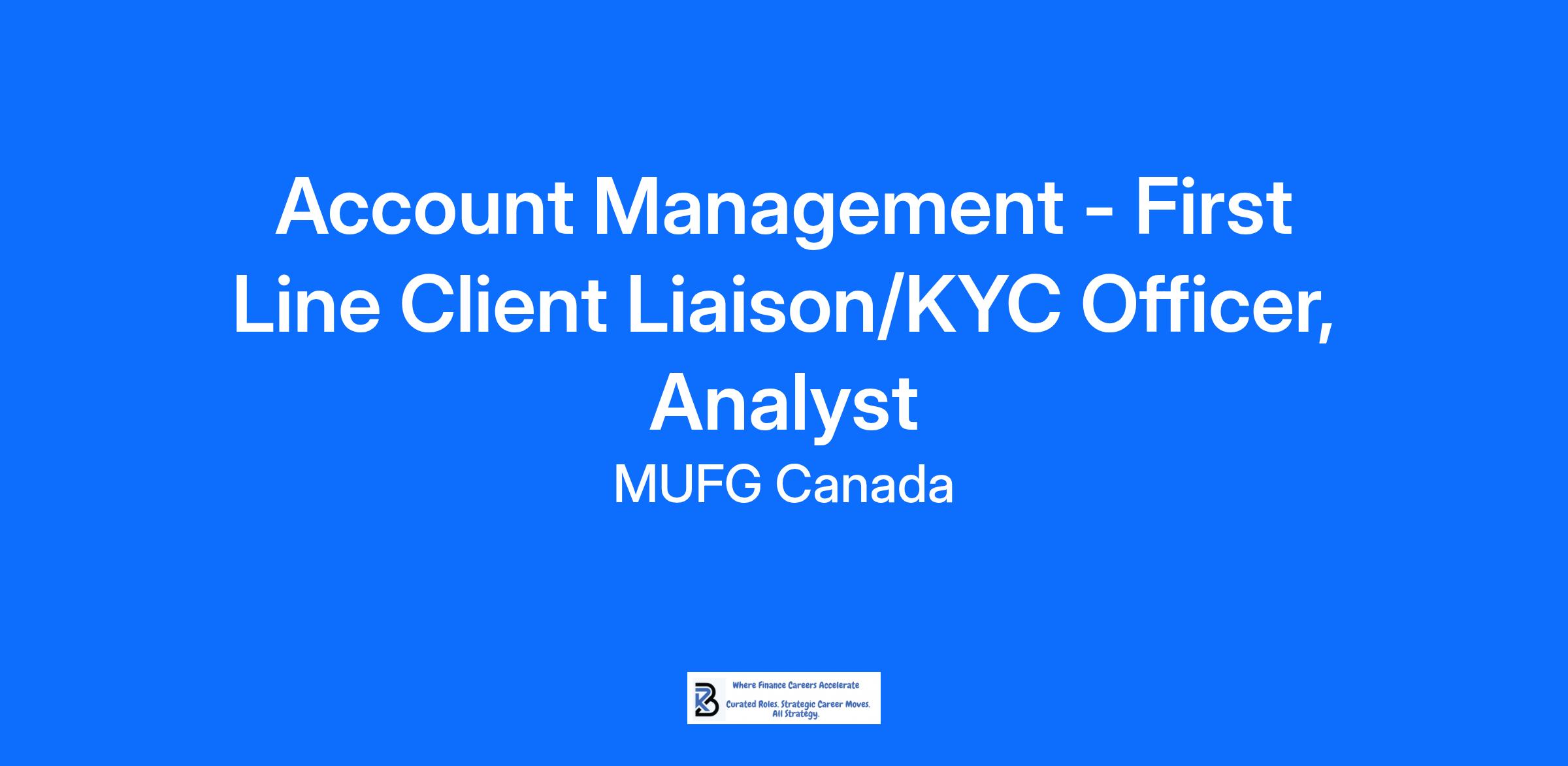 Account Management - First Line Client Liaison/KYC Officer, Analyst

MUFG Canada

Where Finance Careers Accelerate

Curated Roles. Strategic Career Moves. All Strategy.